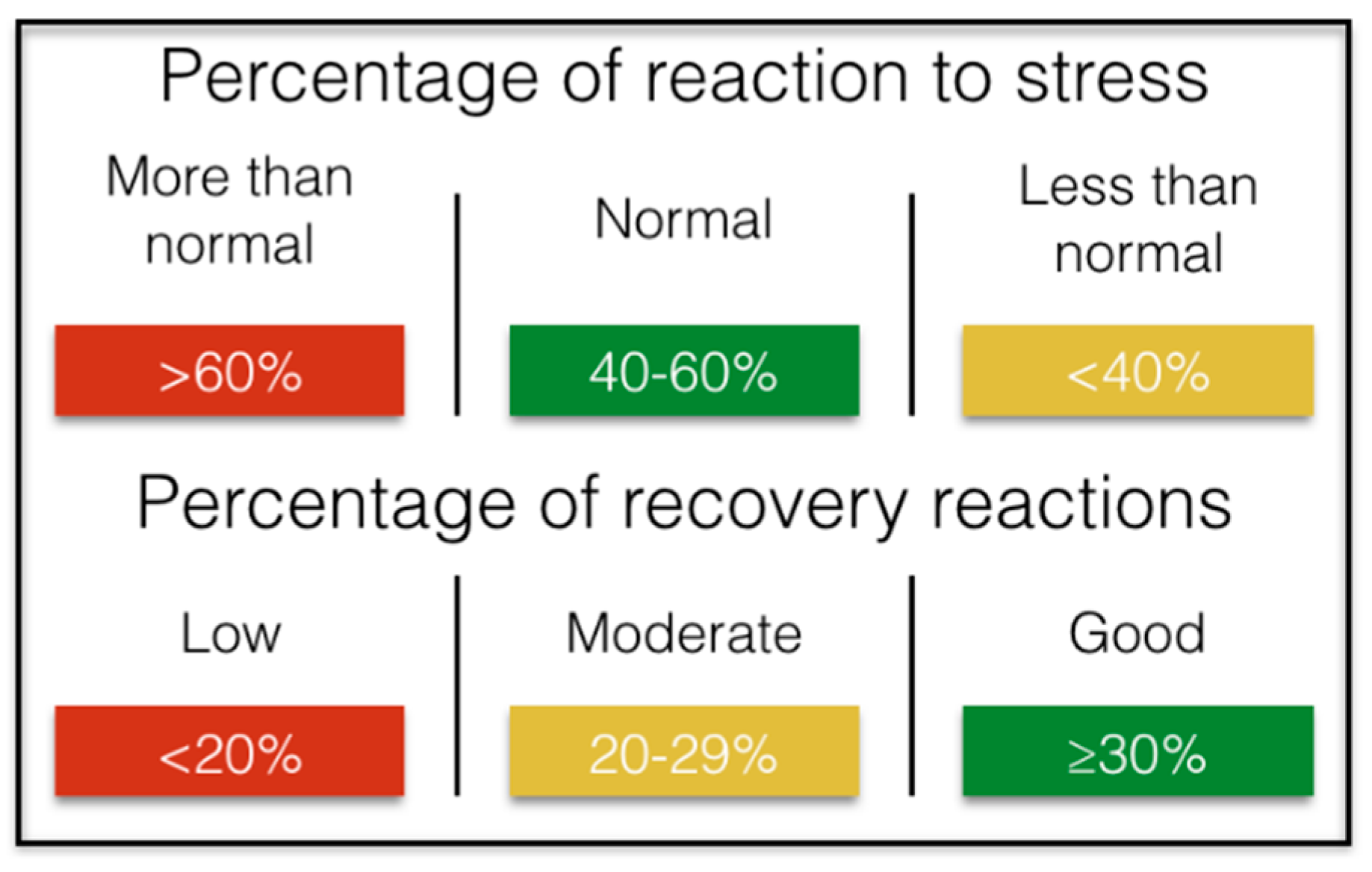 Percentage of reaction to stress

| More than normal | Normal | Less than normal |
|---|---|---|
| >60% | 40-60% | <40% |

Percentage of recovery reactions

| Low | Moderate | Good |
|---|---|---|
| <20% | 20-29% | ≥30% |